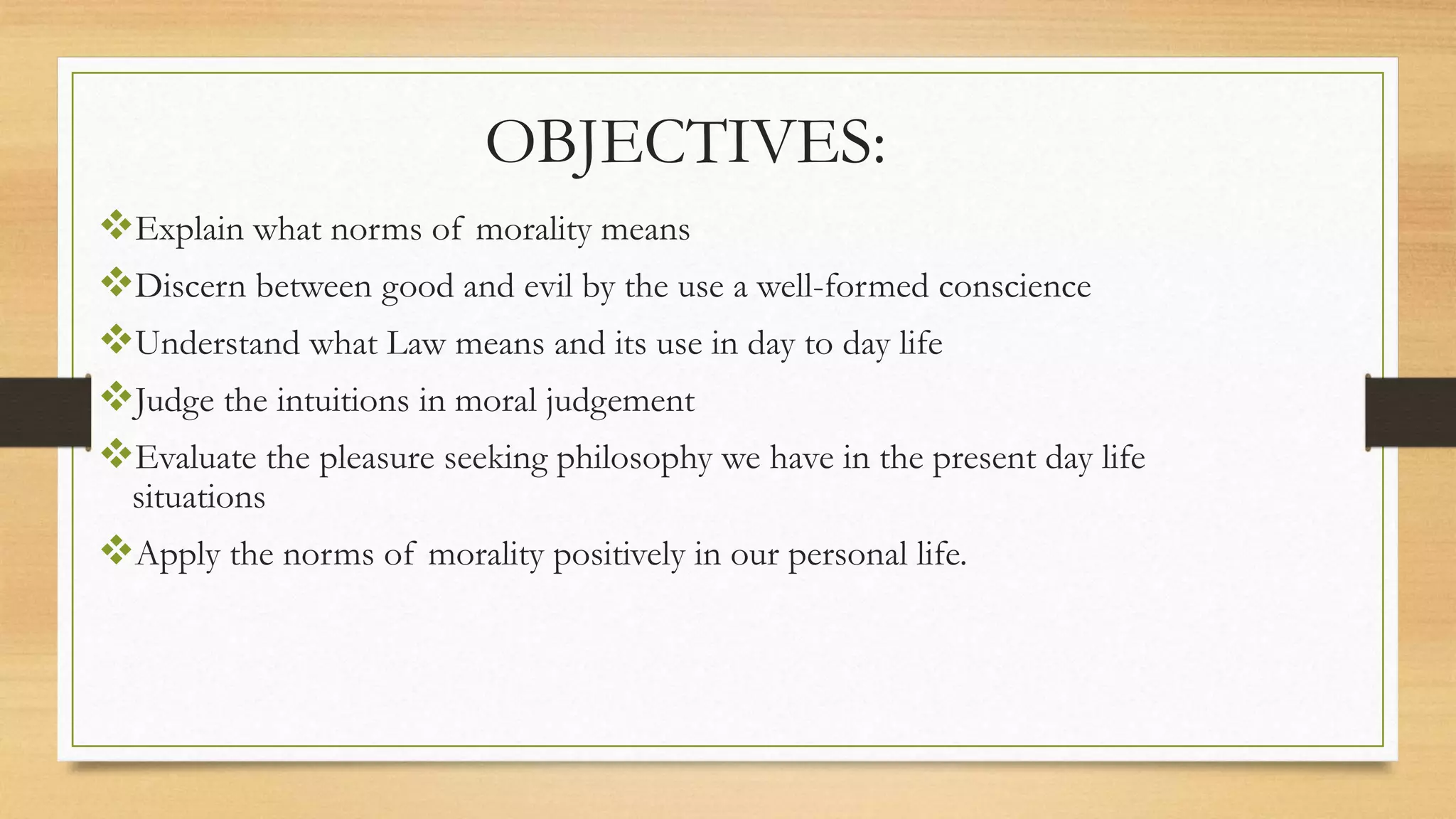 OBJECTIVES:

❖Explain what norms of morality means

❖Discern between good and evil by the use a well-formed conscience

❖Understand what Law means and its use in day to day life

❖Judge the intuitions in moral judgement

❖Evaluate the pleasure seeking philosophy we have in the present day life situations

❖Apply the norms of morality positively in our personal life.